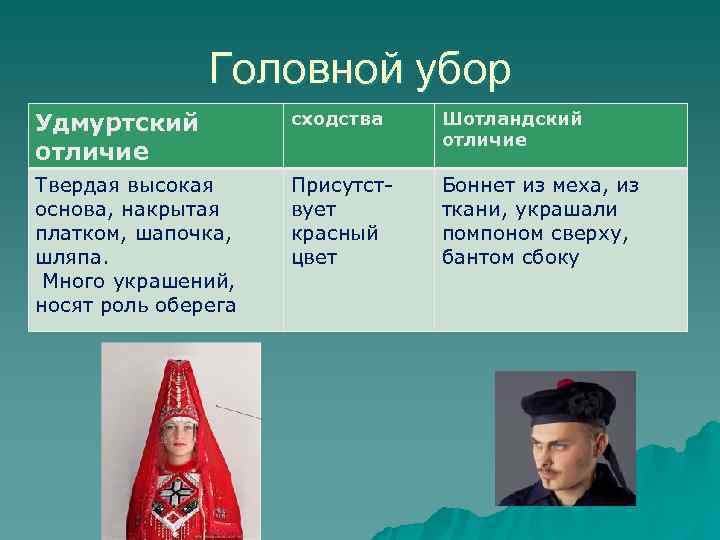 Головной убор

| Удмуртский отличие | сходства | Шотландский отличие |
|---|---|---|
| Твердая высокая основа, накрытая платком, шапочка, шляпа. Много украшений, носят роль оберега | Присутствует красный цвет | Боннет из меха, из ткани, украшали помпоном сверху, бантом сбоку |